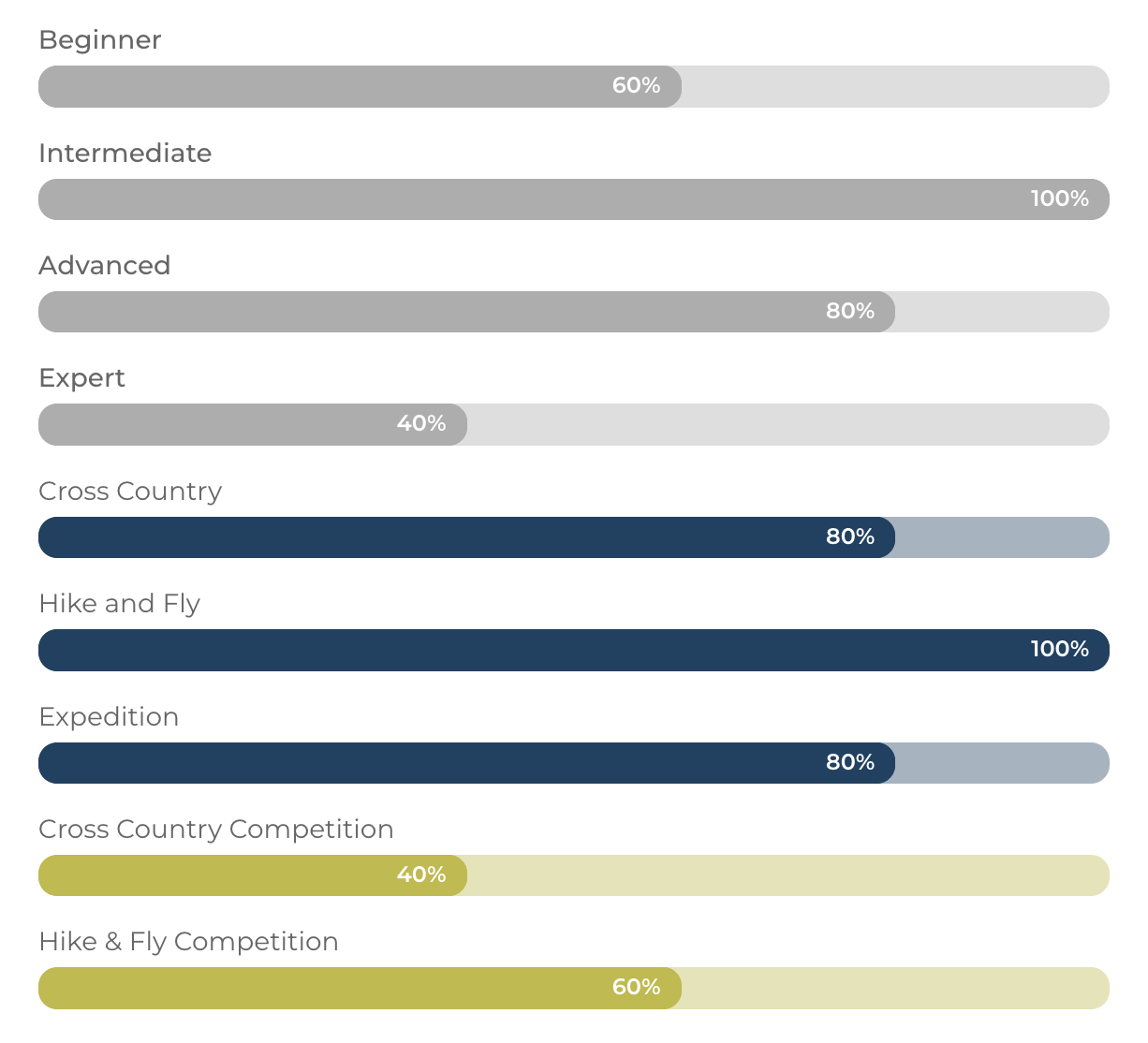 Beginner

60%

Intermediate

100%

Advanced

80%

Expert

40%

Cross Country

80%

Hike and Fly

100%

Expedition

80%

Cross Country Competition

40%

Hike & Fly Competition

60%